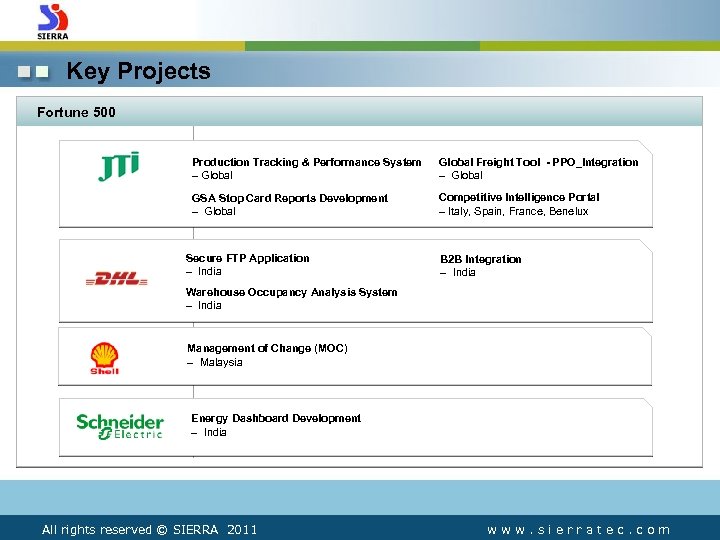 SIERRA

Key Projects

Fortune 500

JTI

Production Tracking & Performance System
– Global

GSA Stop Card Reports Development
– Global

Global Freight Tool - PPO_Integration
– Global

Competitive Intelligence Portal
– Italy, Spain, France, Benelux

DHL

Secure FTP Application
– India

Warehouse Occupancy Analysis System
– India

B2B Integration
– India

Shell

Management of Change (MOC)
– Malaysia

Schneider Electric

Energy Dashboard Development
– India

All rights reserved © SIERRA 2011

www.sierratec.com